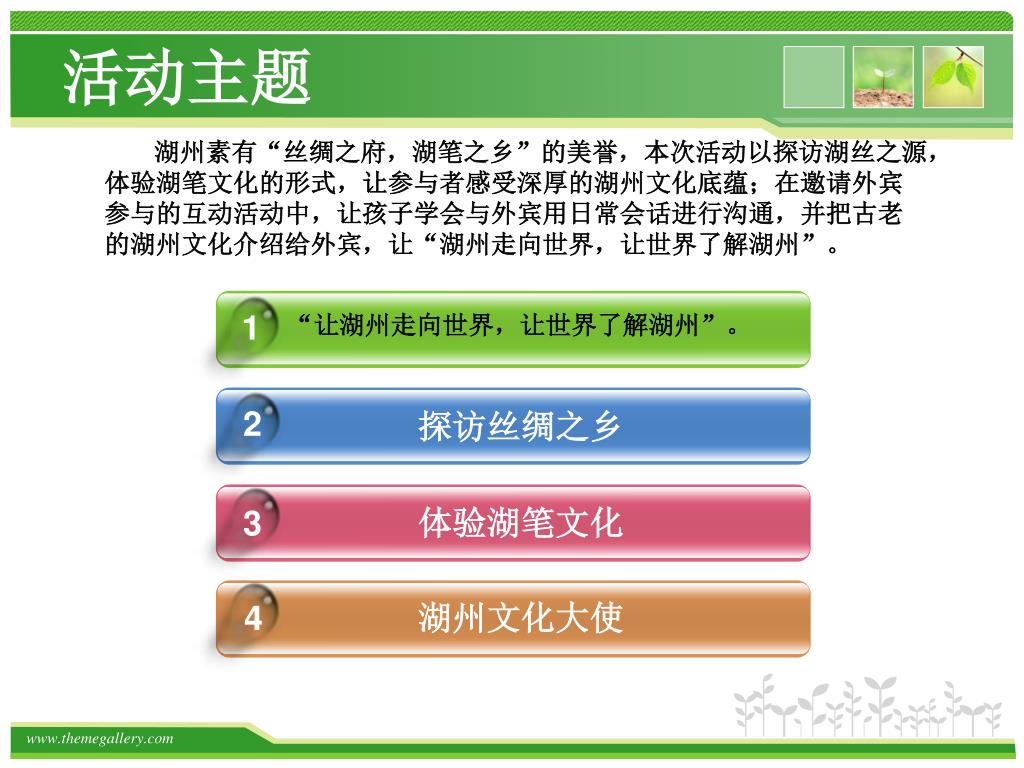 活动主题

湖州素有“丝绸之府，湖笔之乡”的美誉，本次活动以探访湖丝之源，体验湖笔文化的形式，让参与者感受深厚的湖州文化底蕴；在邀请外宾参与的互动活动中，让孩子学会与外宾用日常会话进行沟通，并把古老的湖州文化介绍给外宾，让“湖州走向世界，让世界了解湖州”。

1 “让湖州走向世界，让世界了解湖州”。

2 探访丝绸之乡

3 体验湖笔文化

4 湖州文化大使

www.themegallery.com